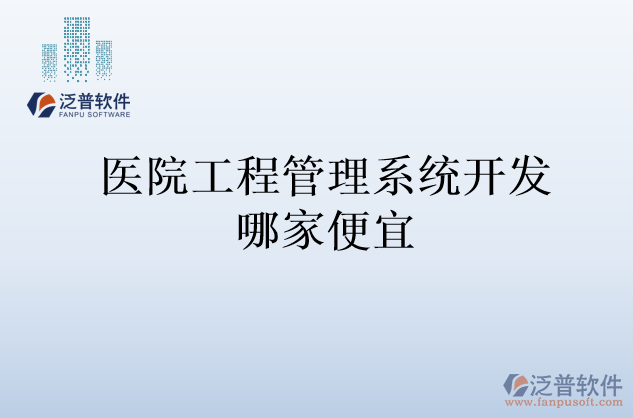 泛普软件
FANPU SOFTWARE

医院工程管理系统开发哪家便宜

泛普软件
www.fanpusoft.com